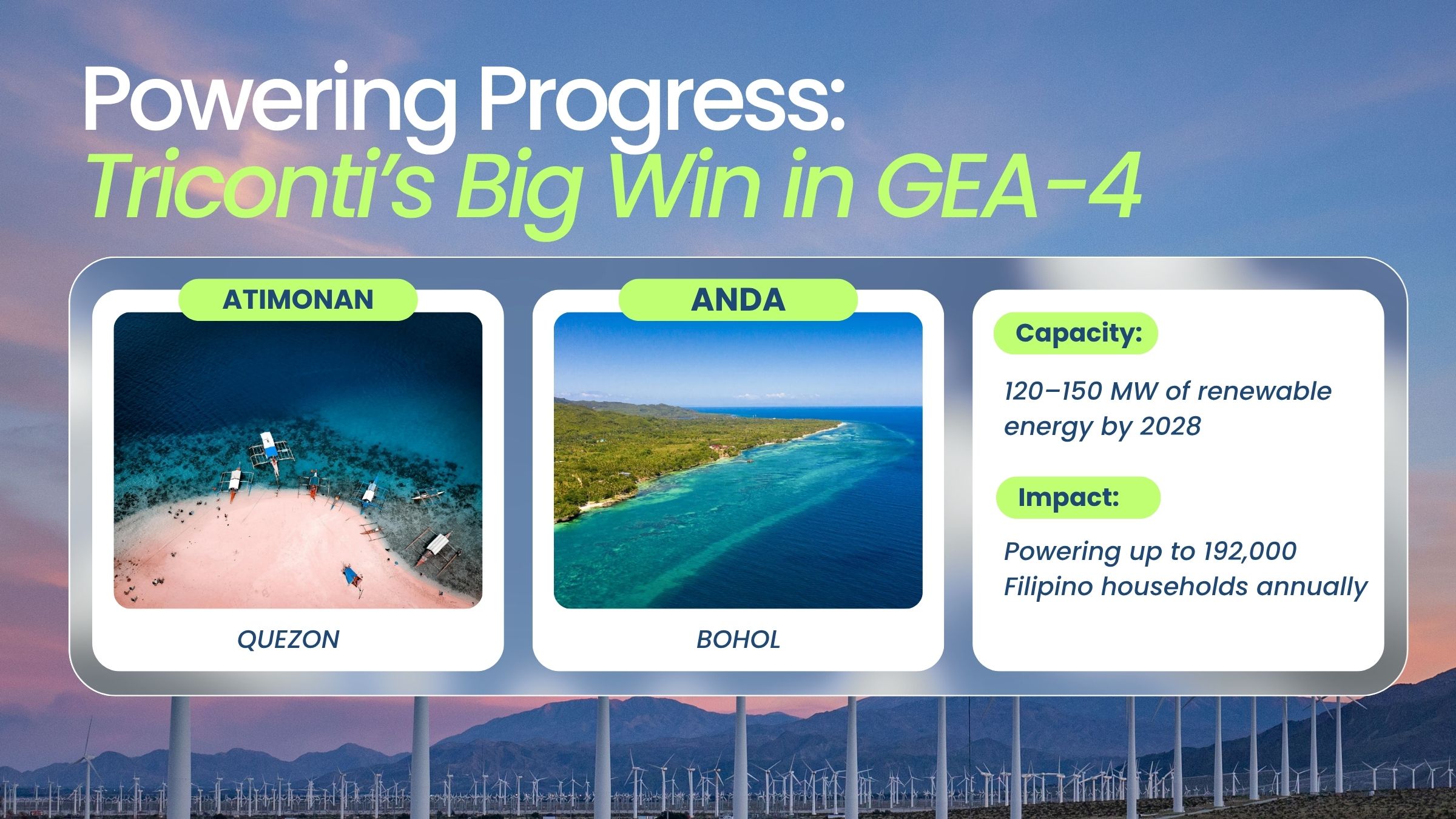 Powering Progress:
Triconti's Big Win in GEA-4

ATIMONAN

QUEZON

ANDA

BOHOL

Capacity:

120–150 MW of renewable energy by 2028

Impact:

Powering up to 192,000 Filipino households annually